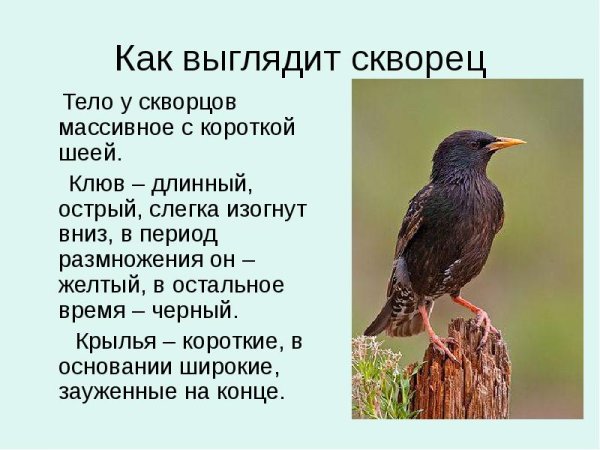 Как выглядит скворец

Тело у скворцов массивное с короткой шеей.

Клюв – длинный, острый, слегка изогнут вниз, в период размножения он – желтый, в остальное время – черный.

Крылья – короткие, в основании широкие, зауженные на конце.